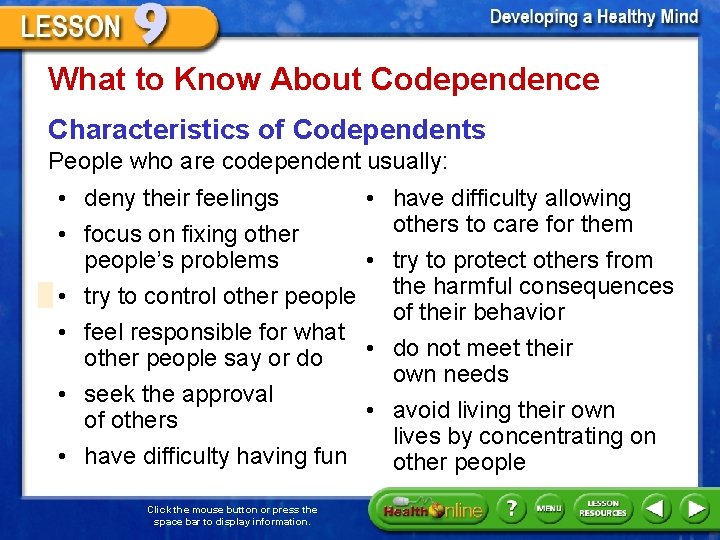 LESSON 9

Developing a Healthy Mind

What to Know About Codependence

Characteristics of Codependents

People who are codependent usually:

• deny their feelings
• focus on fixing other people's problems
• try to control other people
• feel responsible for what other people say or do
• seek the approval of others
• have difficulty having fun

• have difficulty allowing others to care for them
• try to protect others from the harmful consequences of their behavior
• do not meet their own needs
• avoid living their own lives by concentrating on other people

Click the mouse button or press the space bar to display information.

Health Online ? MENU LESSON RESOURCES